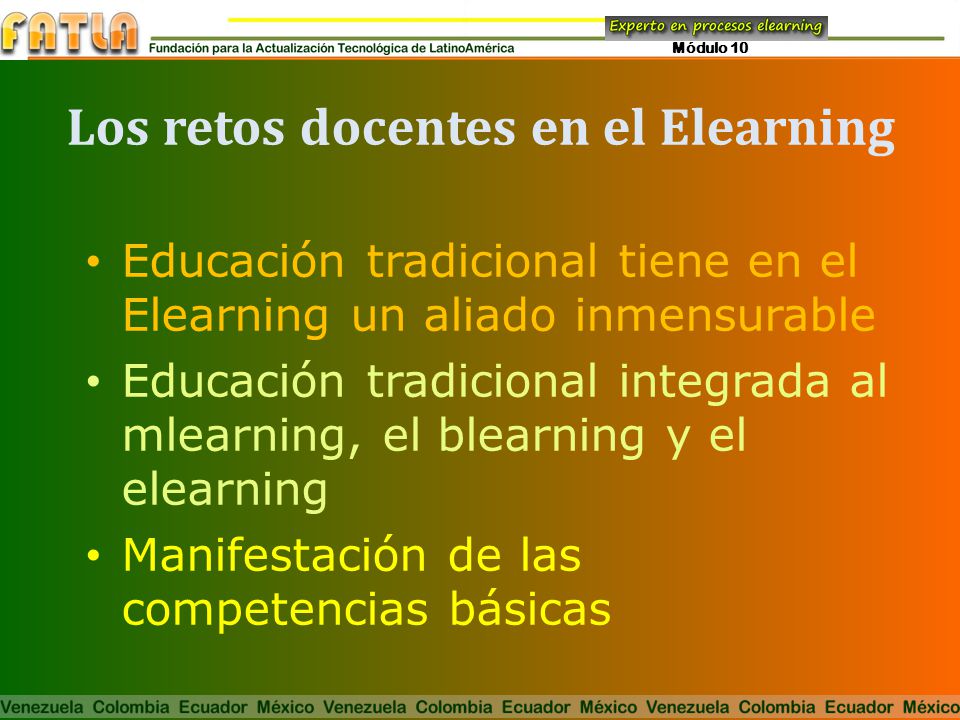 FATLA
Fundación para la Actualización Tecnológica de LatinoAmérica
Experto en procesos elearning
Módulo 10

Los retos docentes en el Elearning

• Educación tradicional tiene en el Elearning un aliado inmensurable
• Educación tradicional integrada al mlearning, el blearning y el elearning
• Manifestación de las competencias básicas

Venezuela Colombia Ecuador México Venezuela Colombia Ecuador México Venezuela Colombia Ecuador México